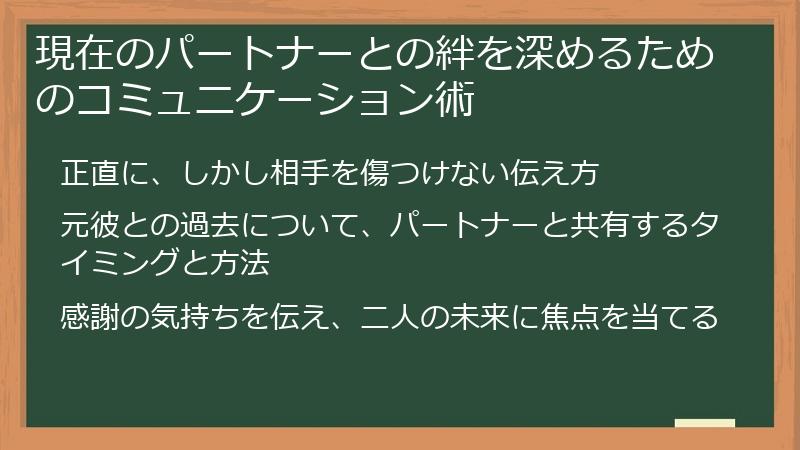 現在のパートナーとの絆を深めるためのコミュニケーション術

正直に、しかし相手を傷つけない伝え方

元彼との過去について、パートナーと共有するタイミングと方法

感謝の気持ちを伝え、二人の未来に焦点を当てる